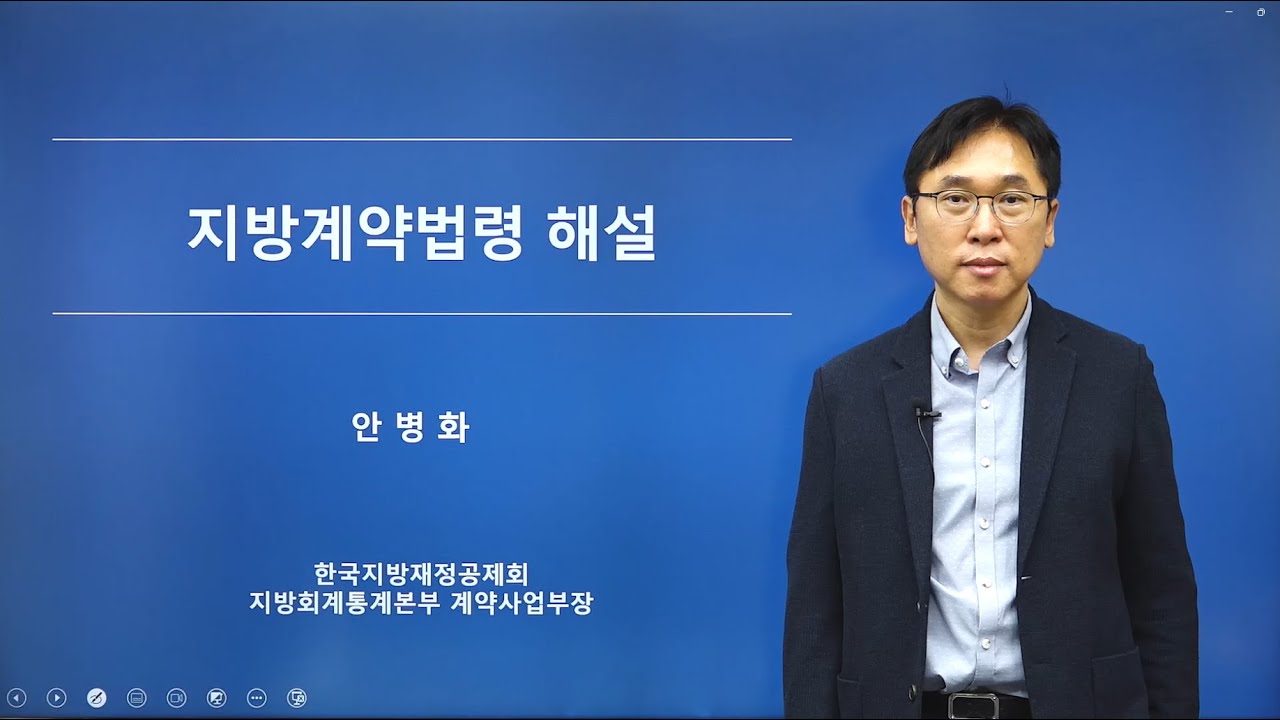 지방계약법령 해설

안 병 화

한국지방재정공제회
지방회계통계본부 계약사업부장